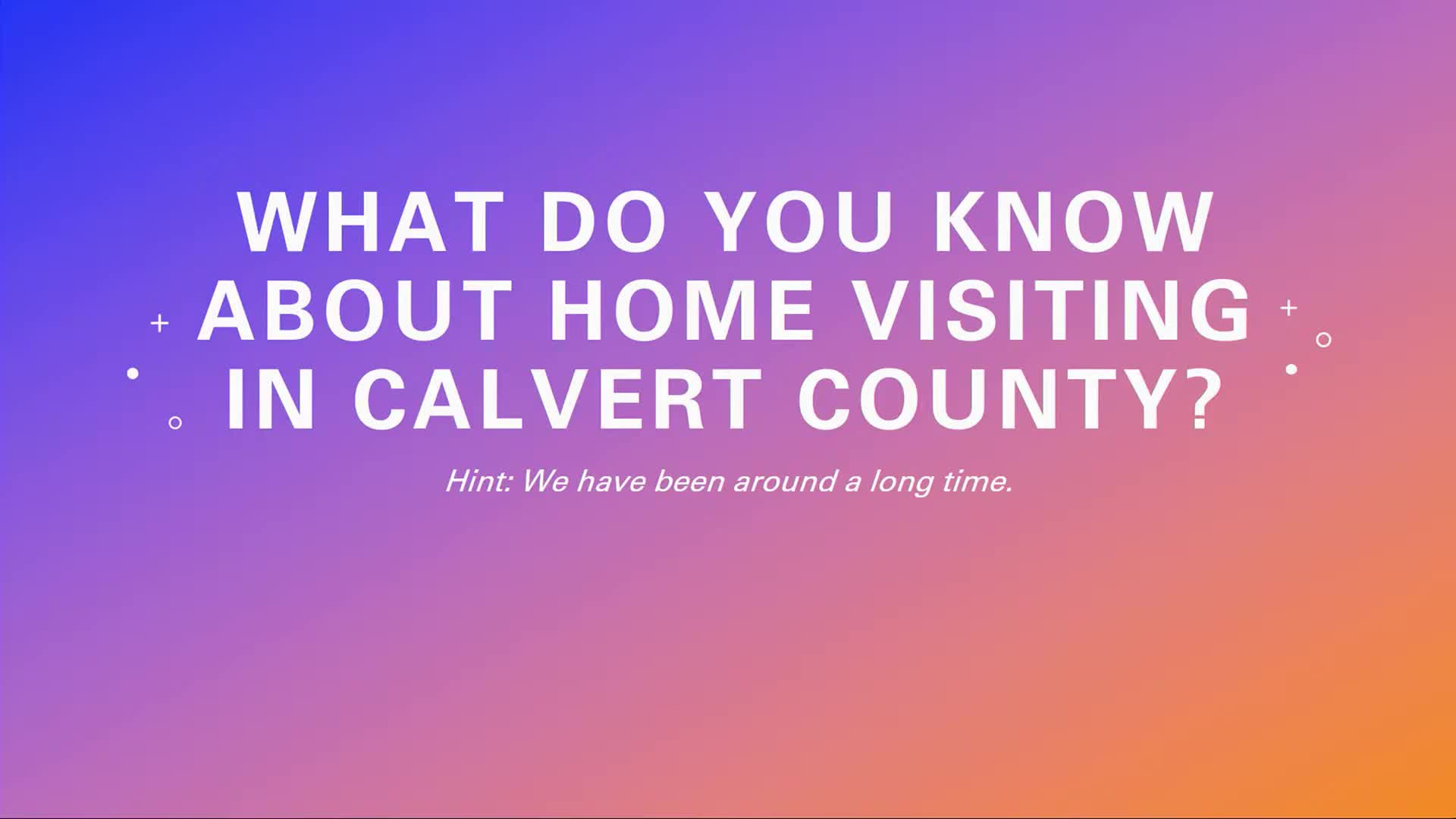 WHAT DO YOU KNOW ABOUT HOME VISITING IN CALVERT COUNTY?

Hint: We have been around a long time.